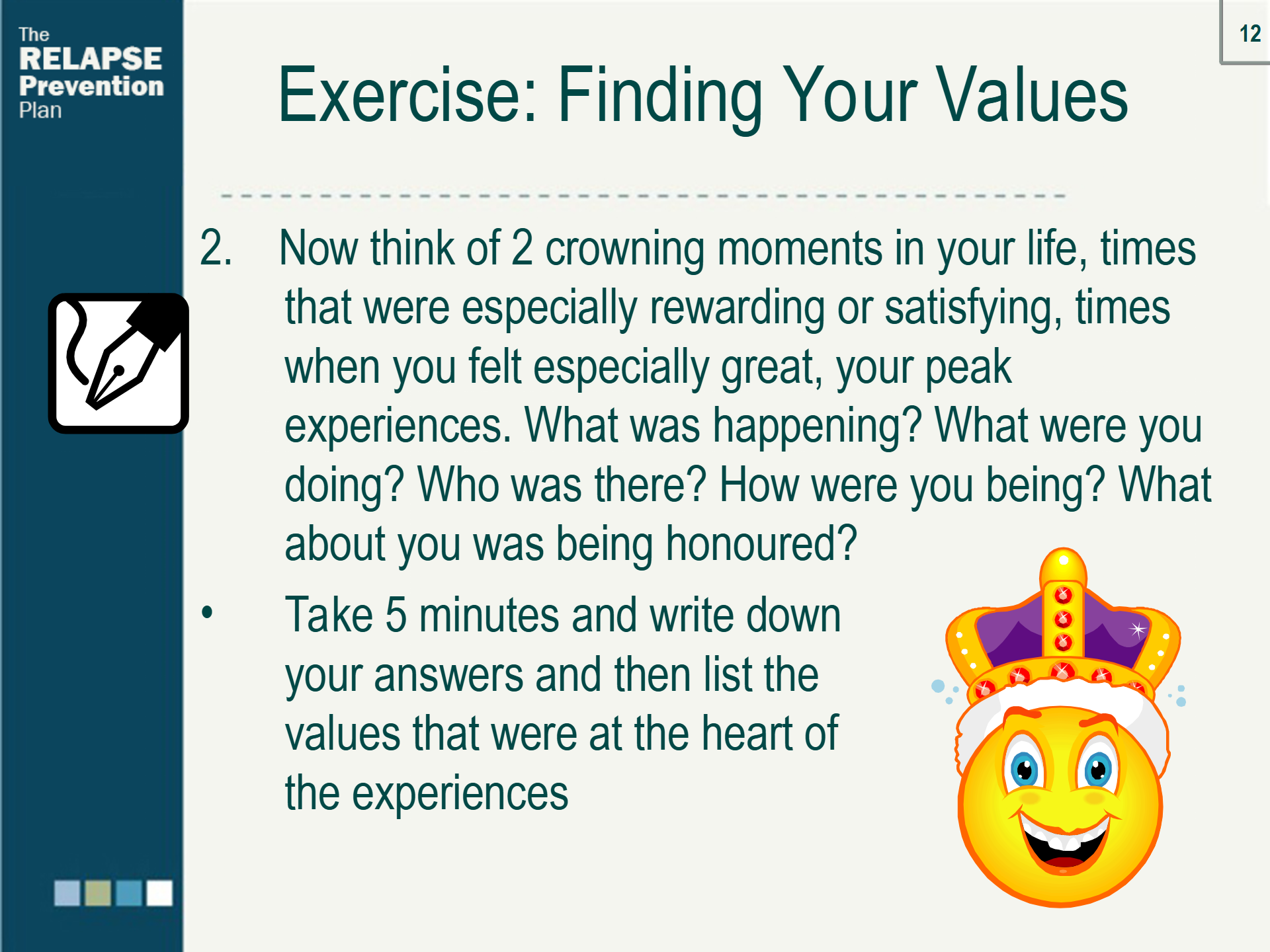 The RELAPSE Prevention Plan

12

Exercise: Finding Your Values

2. Now think of 2 crowning moments in your life, times that were especially rewarding or satisfying, times when you felt especially great, your peak experiences. What was happening? What were you doing? Who was there? How were you being? What about you was being honoured?

• Take 5 minutes and write down your answers and then list the values that were at the heart of the experiences